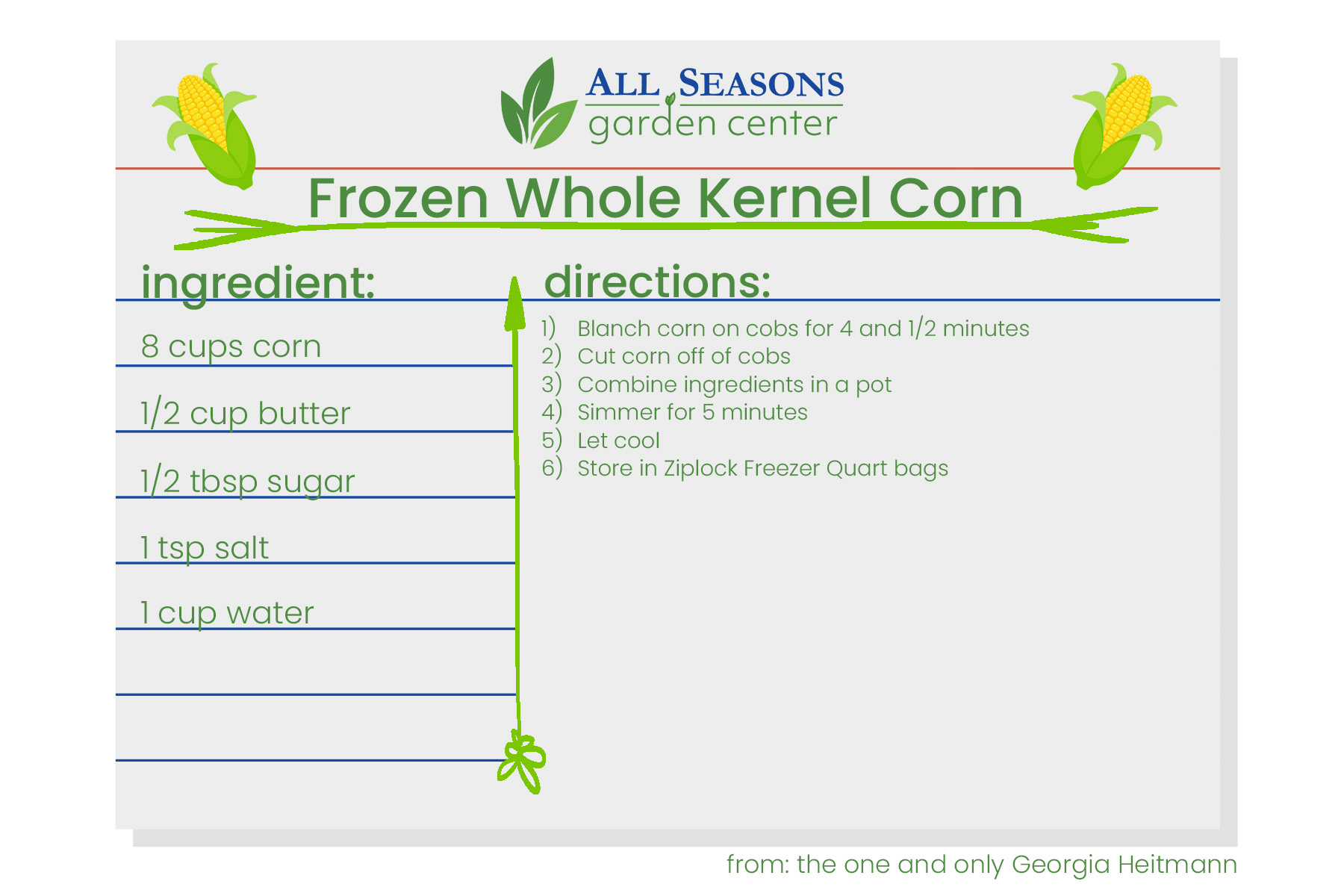 ALL SEASONS
garden center

Frozen Whole Kernel Corn

ingredient:

8 cups corn

1/2 cup butter

1/2 tbsp sugar

1 tsp salt

1 cup water

directions:

1) Blanch corn on cobs for 4 and 1/2 minutes
2) Cut corn off of cobs
3) Combine ingredients in a pot
4) Simmer for 5 minutes
5) Let cool
6) Store in Ziplock Freezer Quart bags

from: the one and only Georgia Heitmann